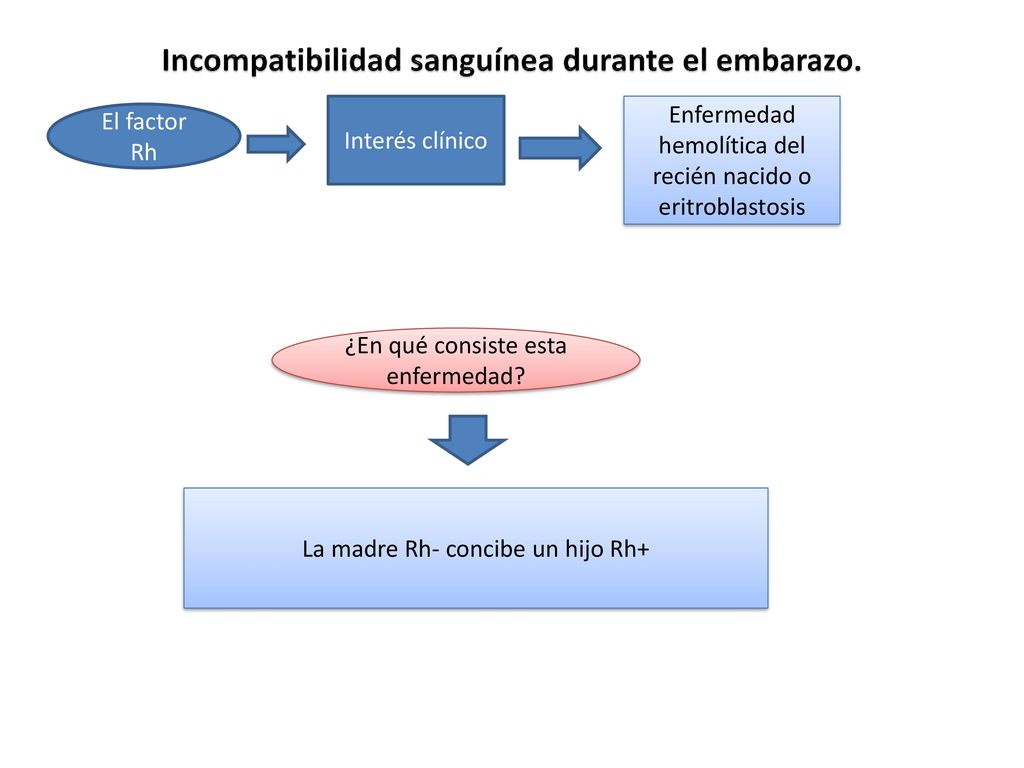 Incompatibilidad sanguínea durante el embarazo.

El factor Rh

Interés clínico

Enfermedad hemolítica del recién nacido o eritroblastosis

¿En qué consiste esta enfermedad?

La madre Rh- concibe un hijo Rh+